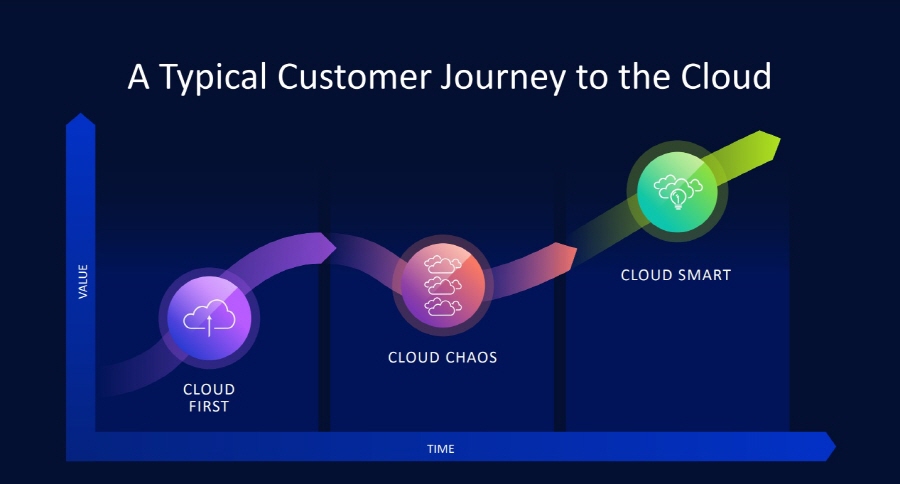 A Typical Customer Journey to the Cloud

VALUE

CLOUD
FIRST

CLOUD CHAOS

CLOUD SMART

TIME